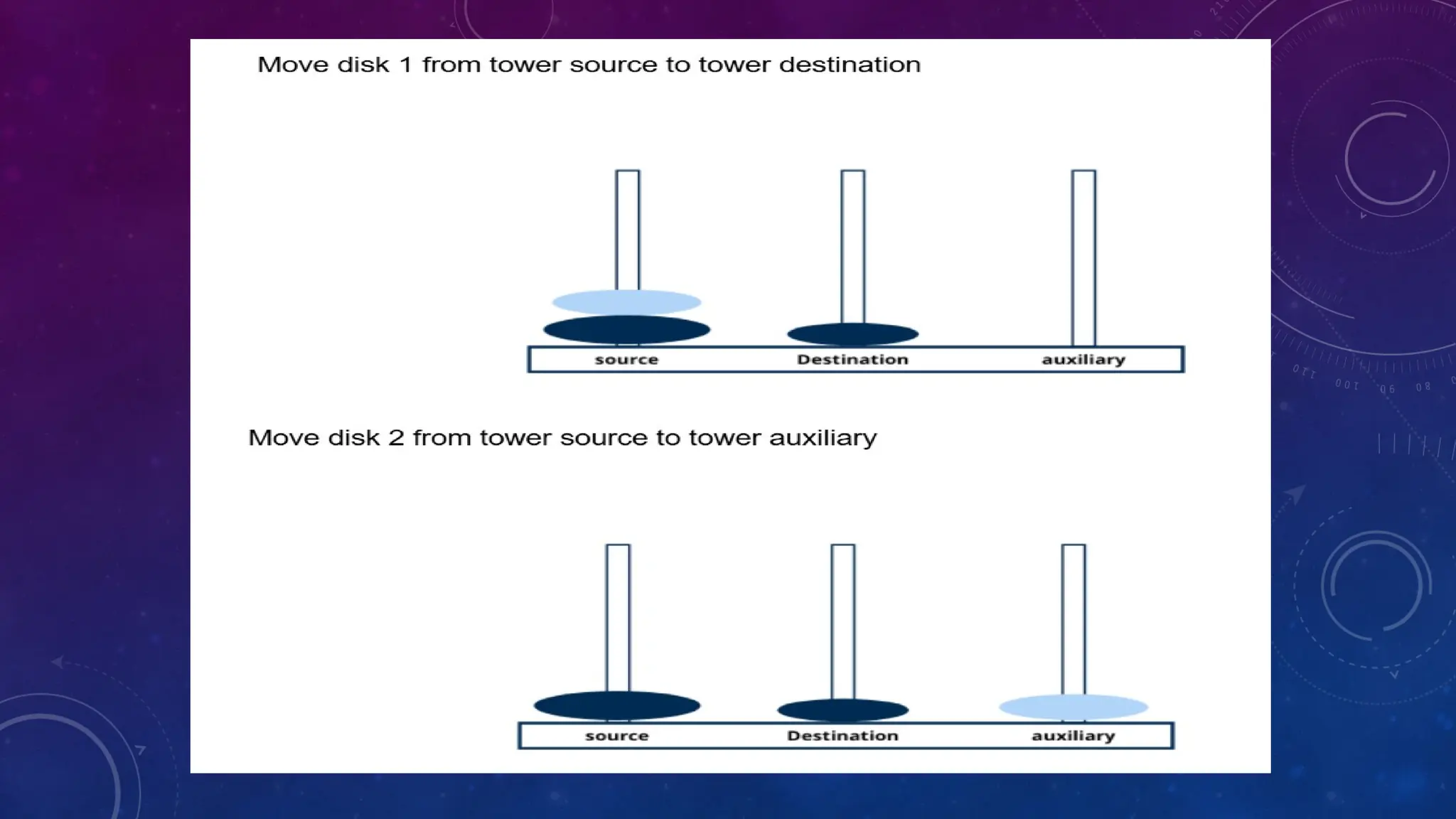 Move disk 1 from tower source to tower destination

source Destination auxiliary

Move disk 2 from tower source to tower auxiliary

source Destination auxiliary